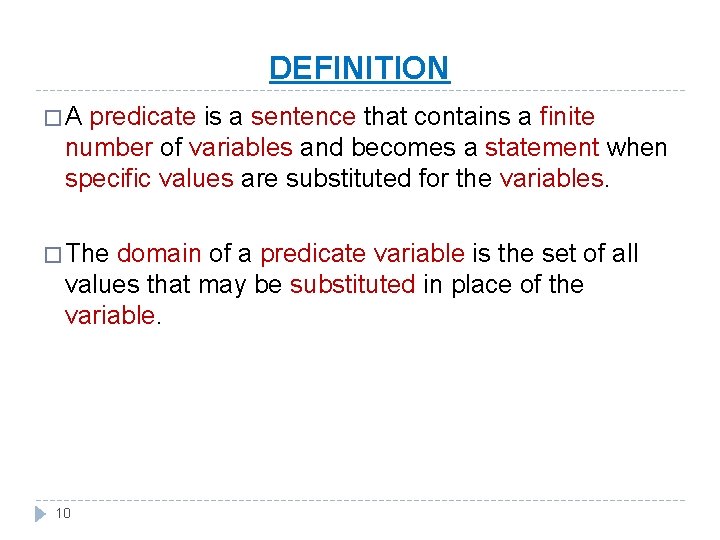 DEFINITION

□ A predicate is a sentence that contains a finite number of variables and becomes a statement when specific values are substituted for the variables.

□ The domain of a predicate variable is the set of all values that may be substituted in place of the variable.

10